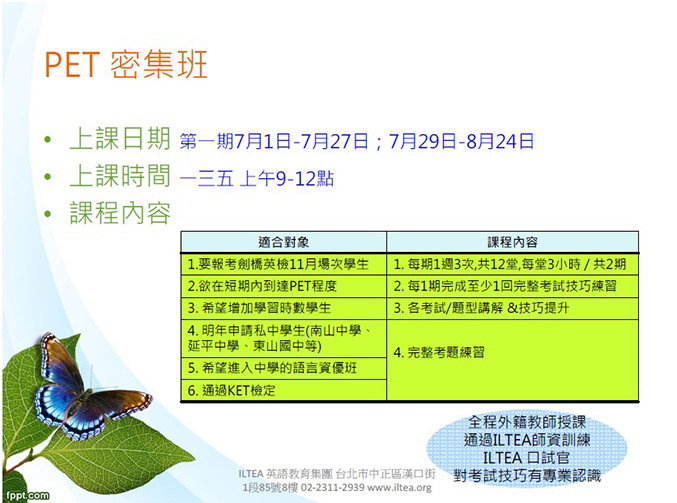 PET 密集班

• 上課日期 第一期7月1日-7月27日；7月29日-8月24日
• 上課時間 一三五 上午9-12點
• 課程內容

| 適合對象 | 課程內容 |
|---|---|
| 1.要報考劍橋英檢11月場次學生 | 1. 每期1週3次,共12堂,每堂3小時 / 共2期 |
| 2.欲在短期內到達PET程度 | 2. 每1期完成至少1回完整考試技巧練習 |
| 3. 希望增加學習時數學生 | 3. 各考試/題型講解 &技巧提升 |
| 4. 明年申請私中學生(南山中學、延平中學、東山國中等) | 4. 完整考題練習 |
| 5. 希望進入中學的語言資優班 | |
| 6. 通過KET檢定 | |

全程外籍教師授課
通過ILTEA師資訓練
ILTEA 口試官
對考試技巧有專業認識

ILTEA 英語教育集團 台北市中正區漢口街1段85號8樓 02-2311-2939 www.iltea.org

fppt.com